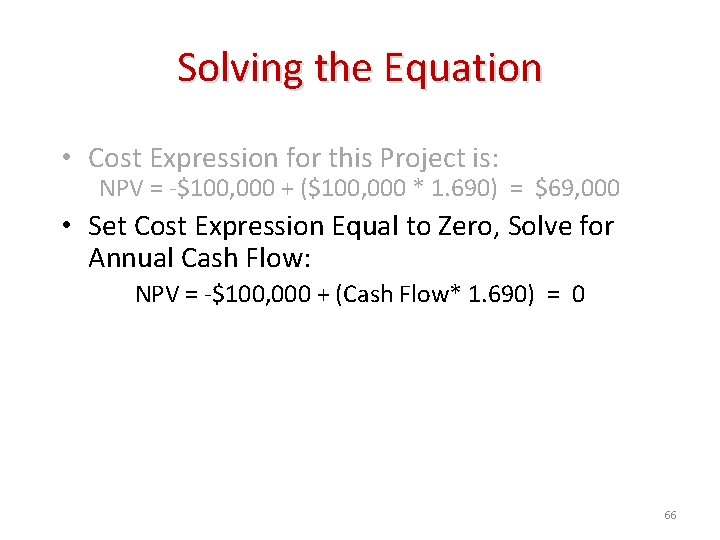 Solving the Equation

• Cost Expression for this Project is:
NPV = -\$100,000 + (\$100,000 * 1.690) = \$69,000

• Set Cost Expression Equal to Zero, Solve for Annual Cash Flow:
NPV = -\$100,000 + (Cash Flow* 1.690) = 0

66